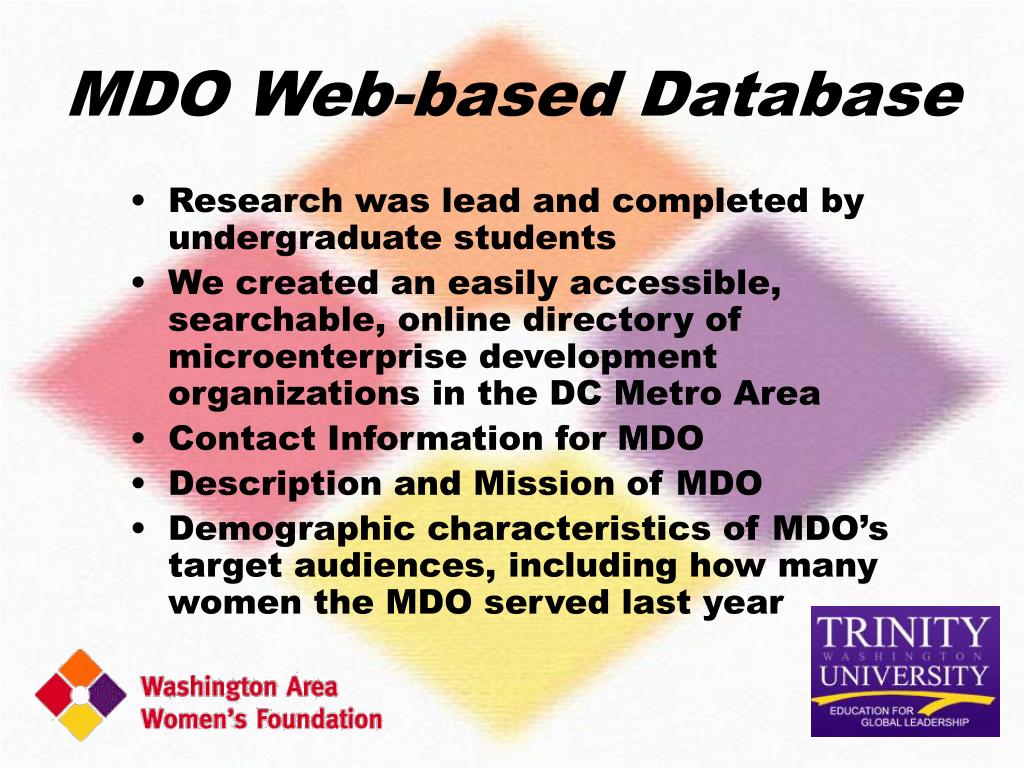 MDO Web-based Database

• Research was lead and completed by undergraduate students
• We created an easily accessible, searchable, online directory of microenterprise development organizations in the DC Metro Area
• Contact Information for MDO
• Description and Mission of MDO
• Demographic characteristics of MDO's target audiences, including how many women the MDO served last year

Washington Area Women's Foundation

TRINITY WASHINGTON UNIVERSITY
EDUCATION FOR GLOBAL LEADERSHIP